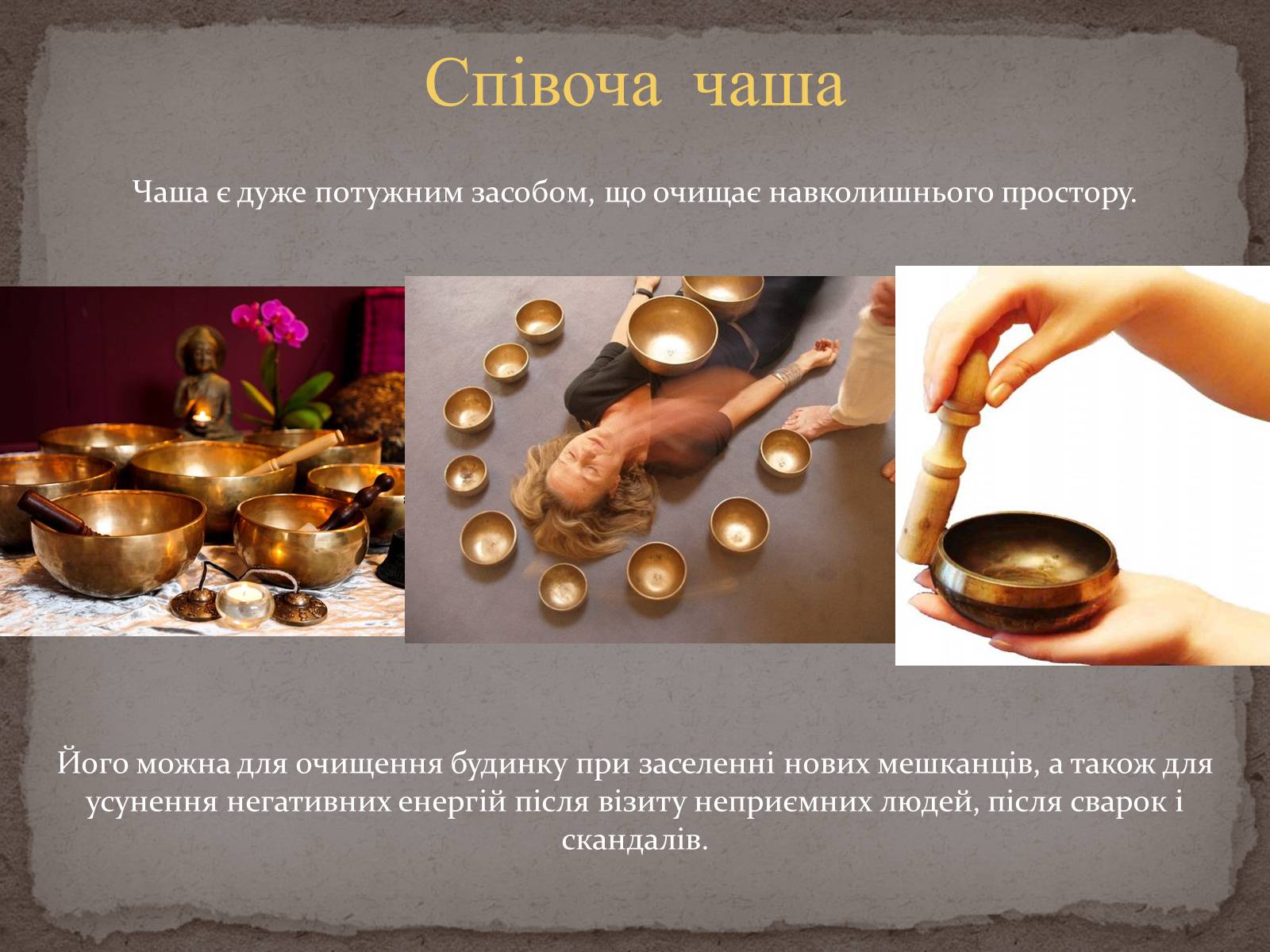 Співоча чаша

Чаша є дуже потужним засобом, що очищає навколишнього простору.

Його можна для очищення будинку при заселенні нових мешканців, а також для усунення негативних енергій після візиту неприємних людей, після сварок і скандалів.